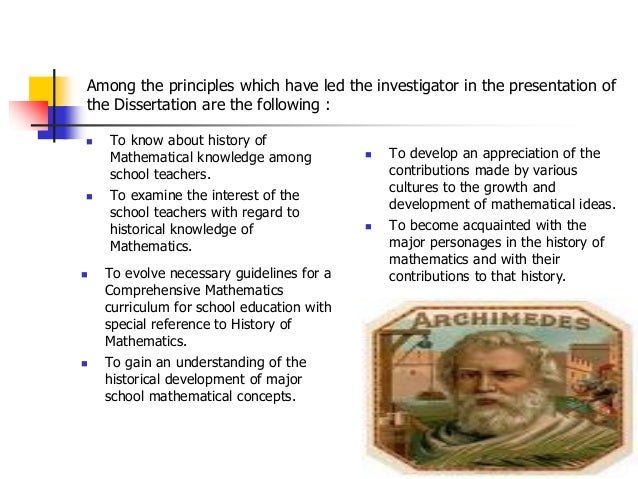 Among the principles which have led the investigator in the presentation of the Dissertation are the following :

- To know about history of Mathematical knowledge among school teachers.
- To examine the interest of the school teachers with regard to historical knowledge of Mathematics.
- To evolve necessary guidelines for a Comprehensive Mathematics curriculum for school education with special reference to History of Mathematics.
- To gain an understanding of the historical development of major school mathematical concepts.

- To develop an appreciation of the contributions made by various cultures to the growth and development of mathematical ideas.
- To become acquainted with the major personages in the history of mathematics and with their contributions to that history.

ARCHIMEDES